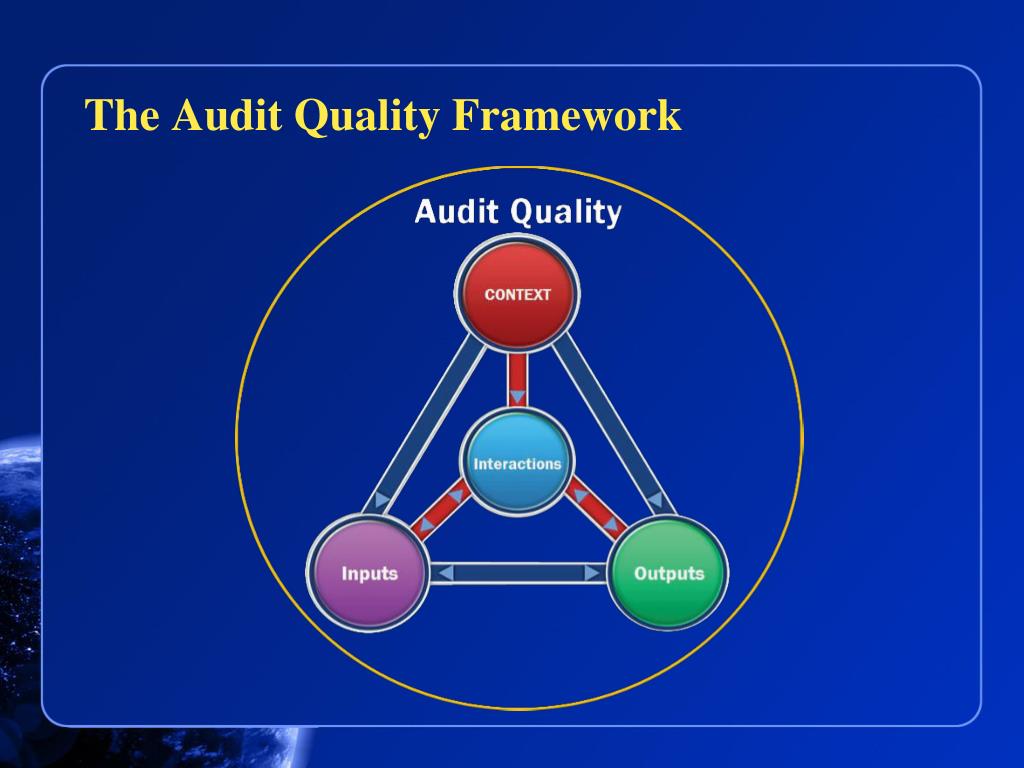 The Audit Quality Framework

Audit Quality

CONTEXT

Interactions

Inputs

Outputs